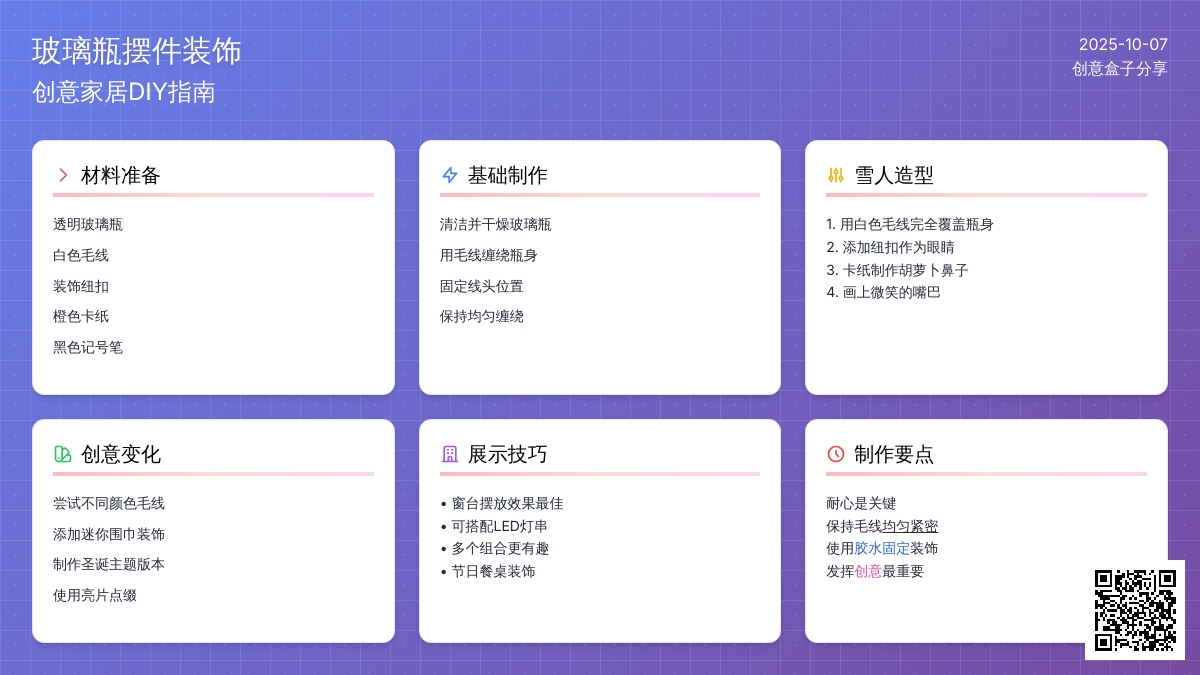 玻璃瓶摆件装饰
创意家居DIY指南

2025-10-07
创意盒子分享

材料准备

透明玻璃瓶
白色毛线
装饰纽扣
橙色卡纸
黑色记号笔

基础制作

清洁并干燥玻璃瓶
用毛线缠绕瓶身
固定线头位置
保持均匀缠绕

雪人造型

1. 用白色毛线完全覆盖瓶身
2. 添加纽扣作为眼睛
3. 卡纸制作胡萝卜鼻子
4. 画上微笑的嘴巴

创意变化

尝试不同颜色毛线
添加迷你围巾装饰
制作圣诞主题版本
使用亮片点缀

展示技巧

• 窗台摆放效果最佳
• 可搭配LED灯串
• 多个组合更有趣
• 节日餐桌装饰

制作要点

耐心是关键
保持毛线均匀紧密
使用胶水固定装饰
发挥创意最重要